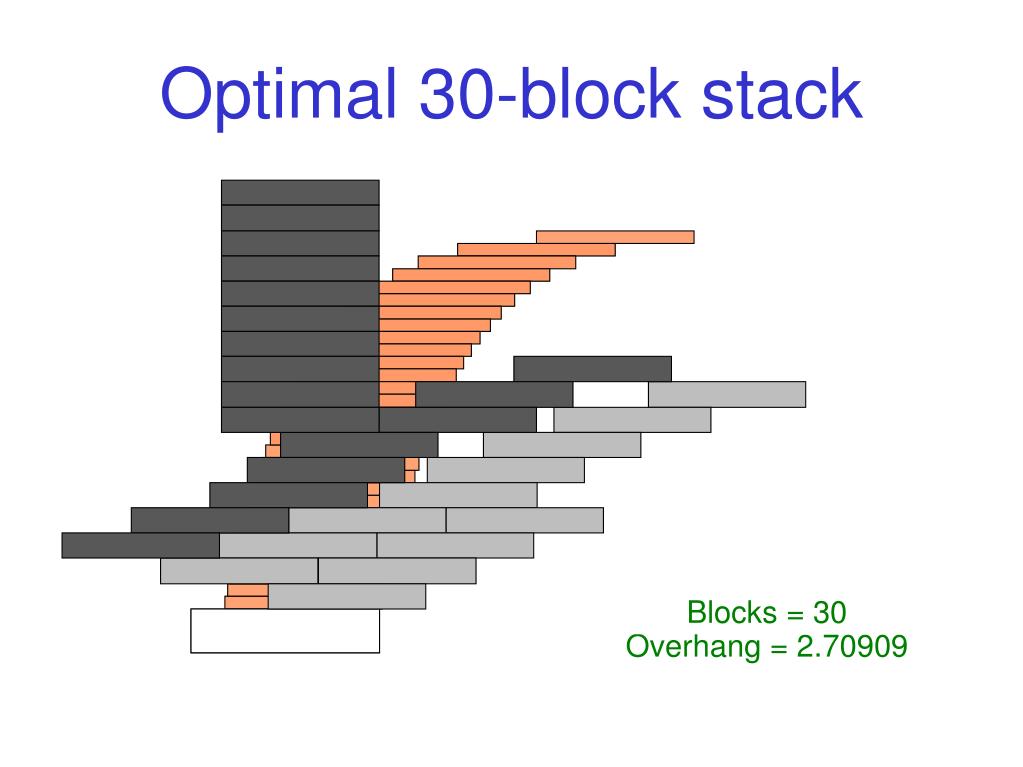 Optimal 30-block stack

Blocks = 30
Overhang = 2.70909